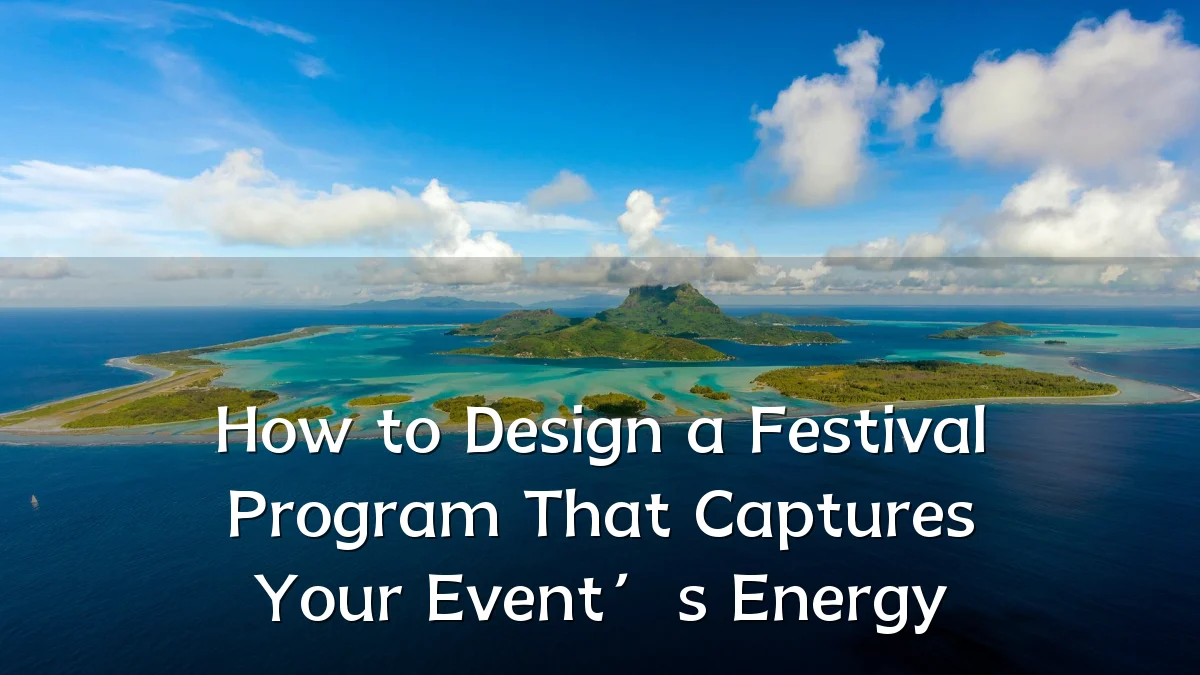 How to Design a Festival Program That Captures Your Event’s Energy